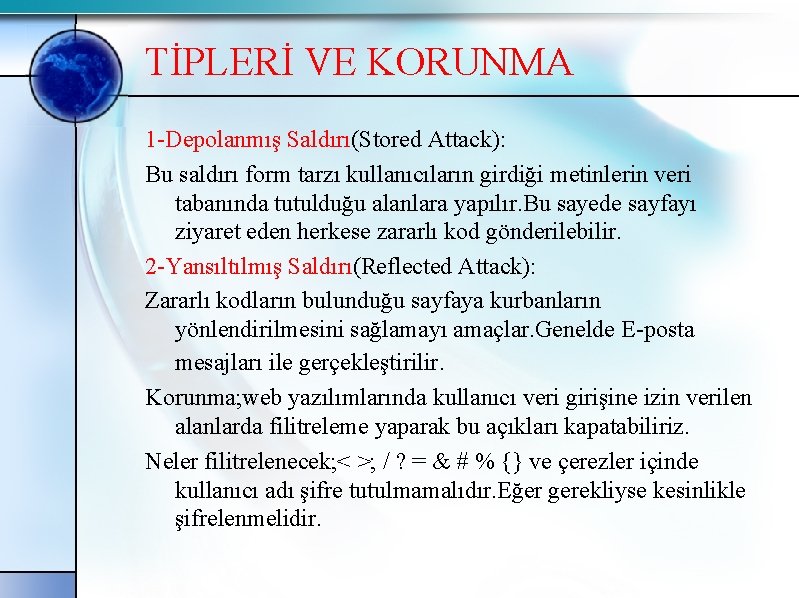 TİPLERİ VE KORUNMA

1-Depolanmış Saldırı(Stored Attack):

Bu saldırı form tarzı kullanıcıların girdiği metinlerin veri tabanında tutulduğu alanlara yapılır.Bu sayede sayfayı ziyaret eden herkese zararlı kod gönderilebilir.

2-Yansıltılmış Saldırı(Reflected Attack):

Zararlı kodların bulunduğu sayfaya kurbanların yönlendirilmesini sağlamayı amaçlar.Genelde E-posta mesajları ile gerçekleştirilir.

Korunma;web yazılımlarında kullanıcı veri girişine izin verilen alanlarda filitreleme yaparak bu açıkları kapatabiliriz.

Neler filitrelenecek;< >; / ? = & # % {} ve çerezler içinde kullanıcı adı şifre tutulmamalıdır.Eğer gerekliyse kesinlikle şifrelenmelidir.